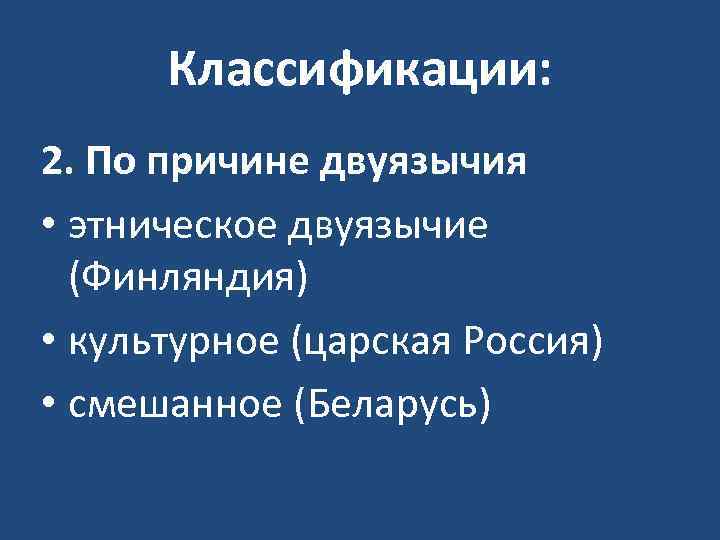 Классификации:

2. По причине двуязычия

• этническое двуязычие (Финляндия)

• культурное (царская Россия)

• смешанное (Беларусь)